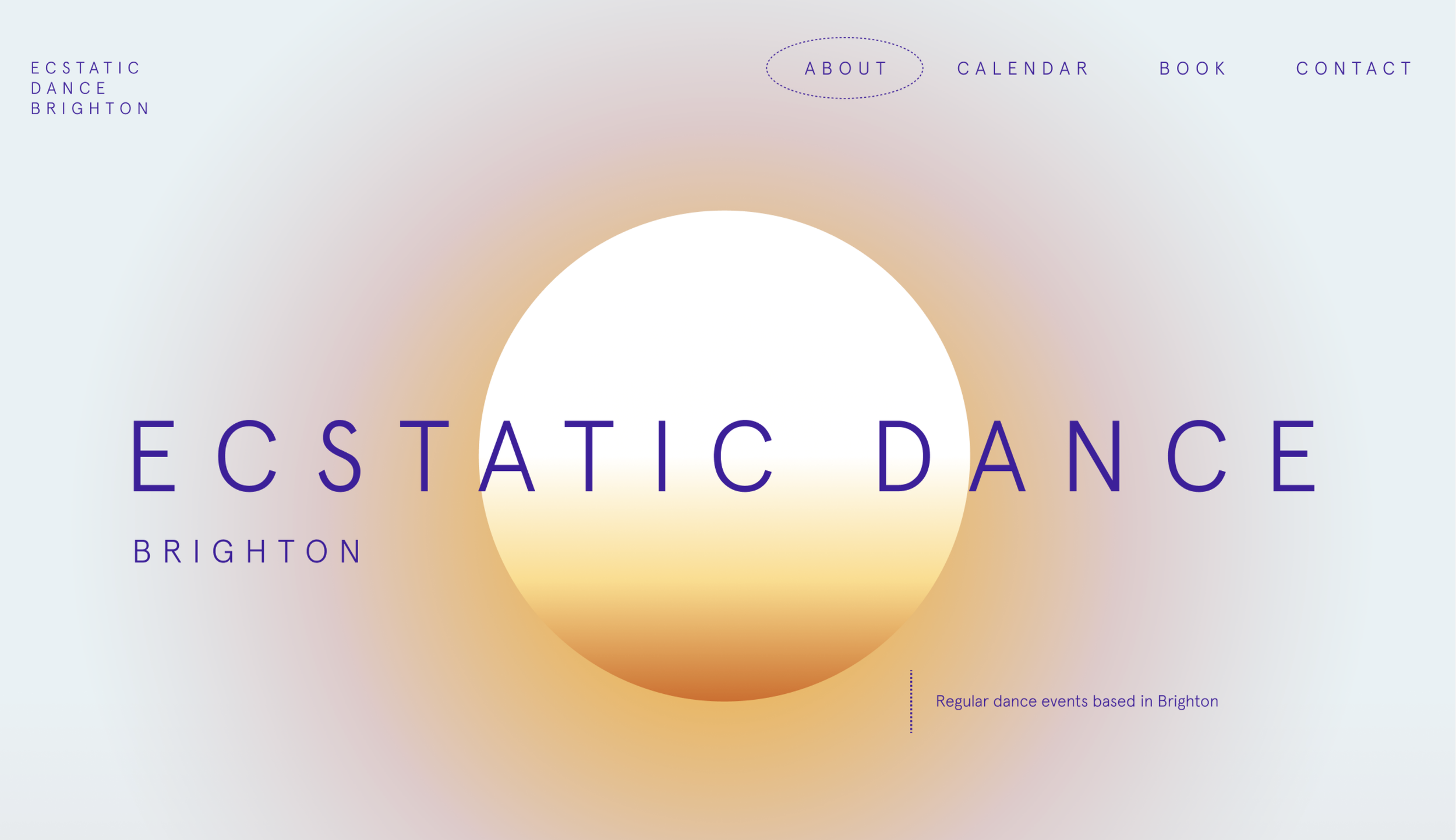 ECSTATIC
DANCE
BRIGHTON

ABOUT CALENDAR BOOK CONTACT

ECSTATIC DANCE

BRIGHTON

Regular dance events based in Brighton